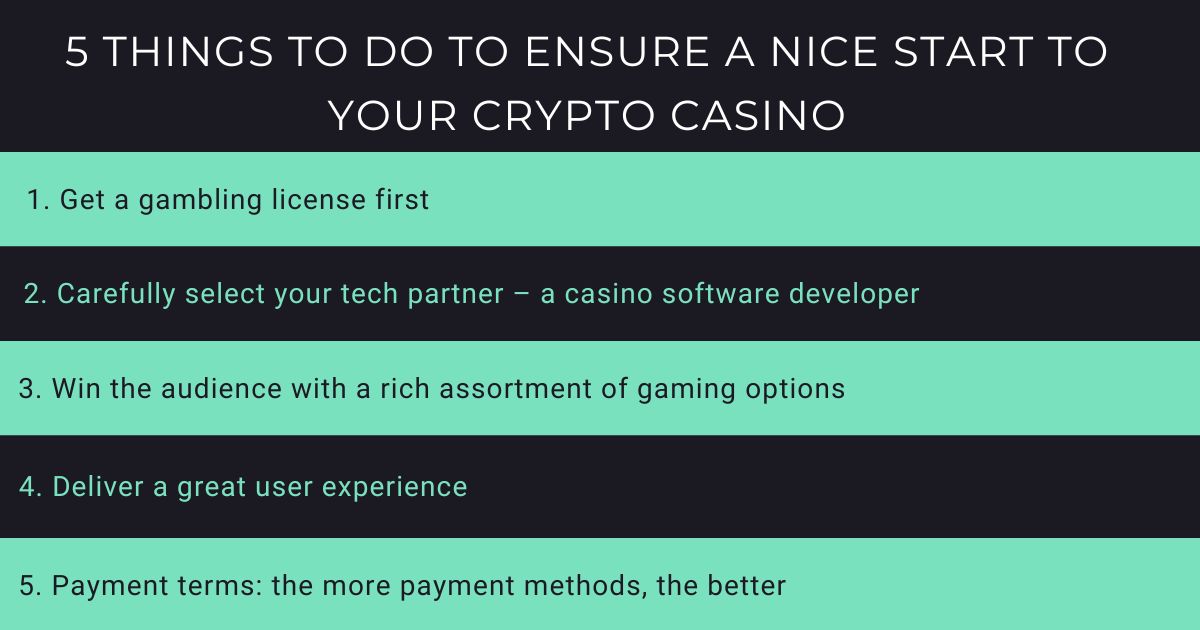 5 THINGS TO DO TO ENSURE A NICE START TO YOUR CRYPTO CASINO

1. Get a gambling license first

2. Carefully select your tech partner – a casino software developer

3. Win the audience with a rich assortment of gaming options

4. Deliver a great user experience

5. Payment terms: the more payment methods, the better